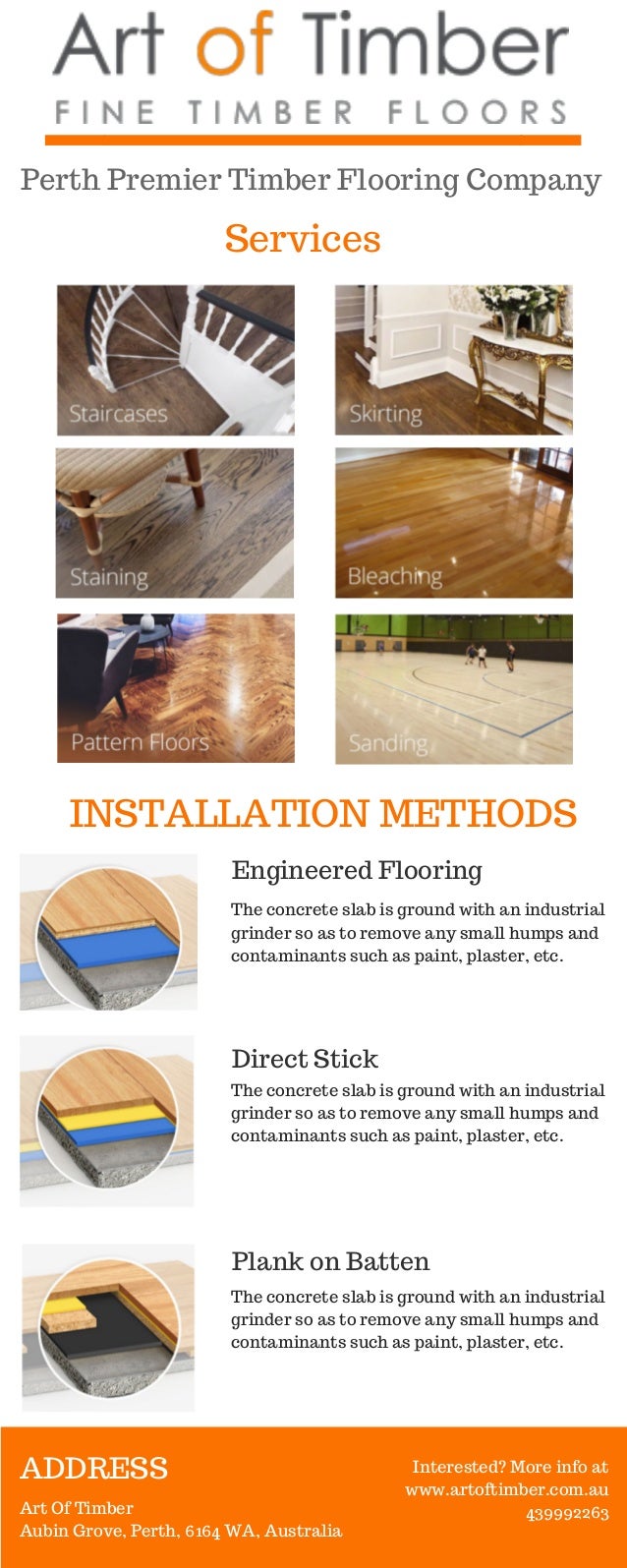 Art of Timber
FINE TIMBER FLOORS

Perth Premier Timber Flooring Company

Services

Staircases

Skirting

Staining

Bleaching

Pattern Floors

Sanding

INSTALLATION METHODS

Engineered Flooring

The concrete slab is ground with an industrial grinder so as to remove any small humps and contaminants such as paint, plaster, etc.

Direct Stick

The concrete slab is ground with an industrial grinder so as to remove any small humps and contaminants such as paint, plaster, etc.

Plank on Batten

The concrete slab is ground with an industrial grinder so as to remove any small humps and contaminants such as paint, plaster, etc.

ADDRESS

Art Of Timber
Aubin Grove, Perth, 6164 WA, Australia

Interested? More info at
www.artoftimber.com.au
439992263